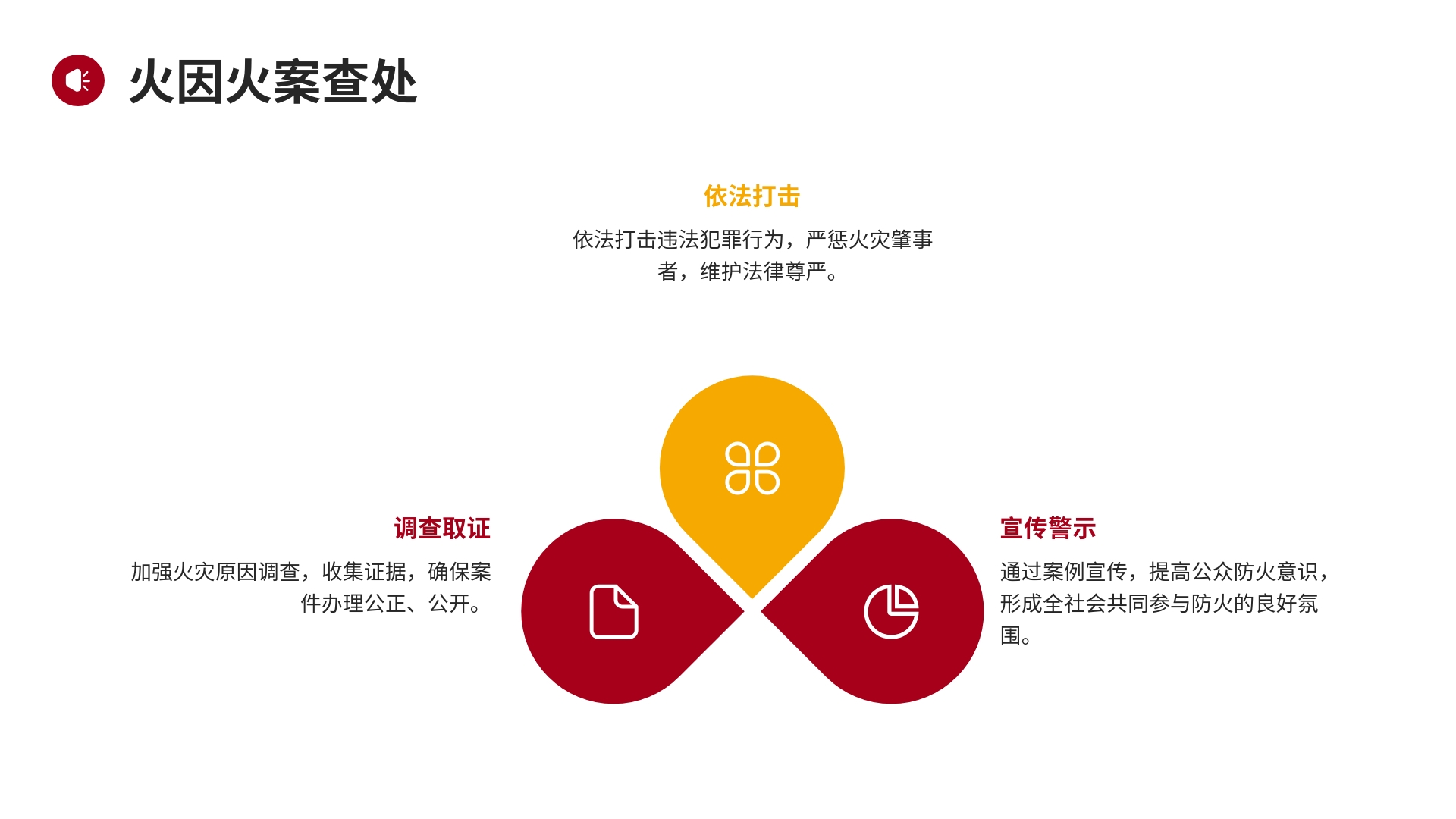 火因火案查处

依法打击

依法打击违法犯罪行为，严惩火灾肇事者，维护法律尊严。

调查取证

加强火灾原因调查，收集证据，确保案件办理公正、公开。

宣传警示

通过案例宣传，提高公众防火意识，形成全社会共同参与防火的良好氛围。